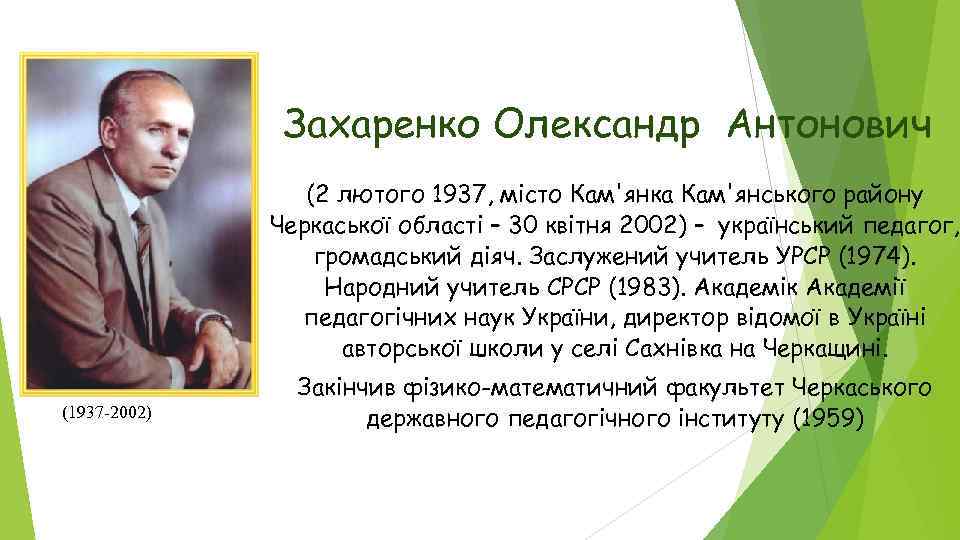 Захаренко Олександр Антонович

(2 лютого 1937, місто Кам'янка Кам'янського району Черкаської області – 30 квітня 2002) – український педагог, громадський діяч. Заслужений учитель УРСР (1974). Народний учитель СРСР (1983). Академік Академії педагогічних наук України, директор відомої в Україні авторської школи у селі Сахнівка на Черкащині.

Закінчив фізико-математичний факультет Черкаського державного педагогічного інституту (1959)

(1937-2002)